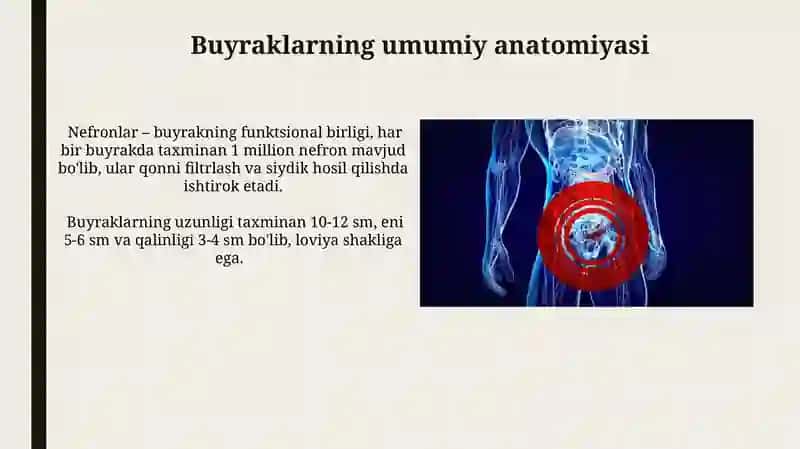 Buyraklarning umumiy anatomiyasi

Nefronlar – buyrakning funktsional birligi, har bir buyrakda taxminan 1 million nefron mavjud bo'lib, ular qonni filtrlash va siydik hosil qilishda ishtirok etadi.

Buyraklarning uzunligi taxminan 10-12 sm, eni 5-6 sm va qalinligi 3-4 sm bo'lib, loviya shakliga ega.